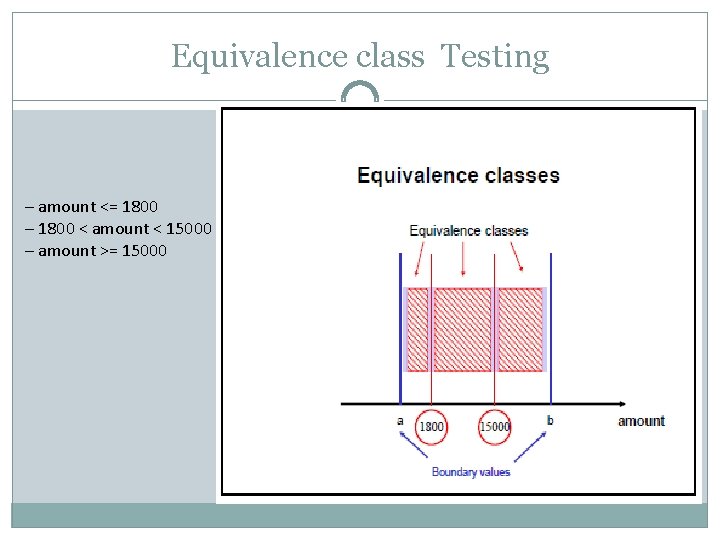 Equivalence class Testing

– amount <= 1800
– 1800 < amount < 15000
– amount >= 15000

Equivalence classes

Equivalence classes

a
1800
15000
b
amount

Boundary values